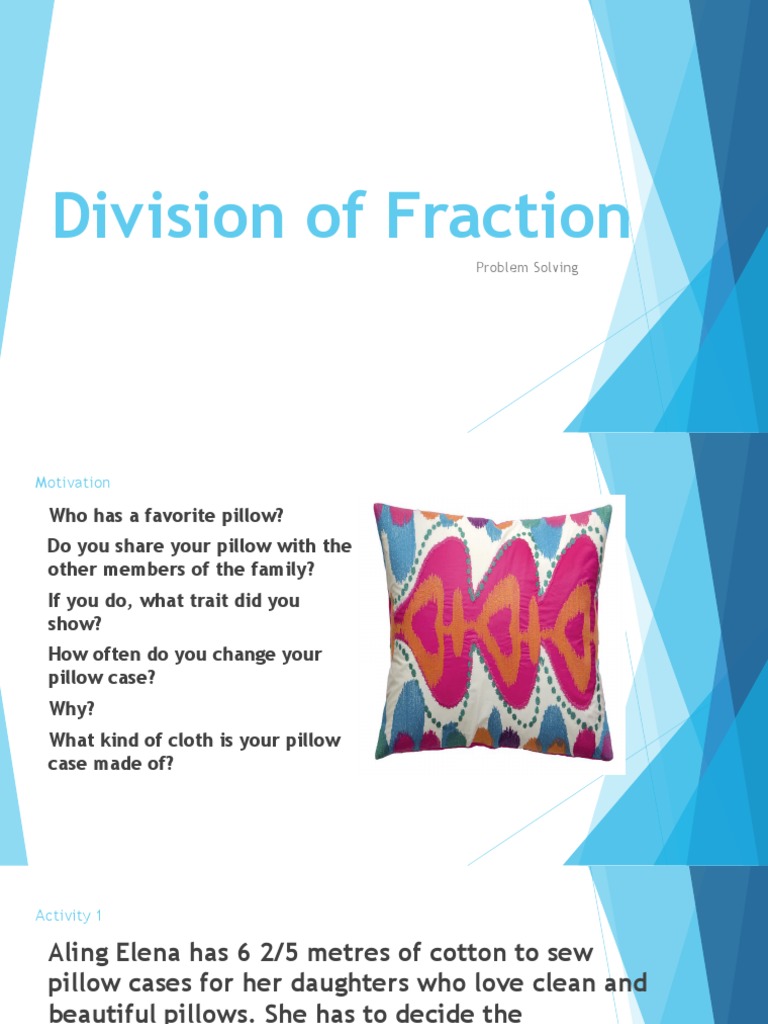 Division of Fraction

Problem Solving

Motivation

Who has a favorite pillow?

Do you share your pillow with the other members of the family?

If you do, what trait did you show?

How often do you change your pillow case?

Why?

What kind of cloth is your pillow case made of?

Activity 1

Aling Elena has 6 2/5 metres of cotton to sew pillow cases for her daughters who love clean and beautiful pillows. She has to decide the